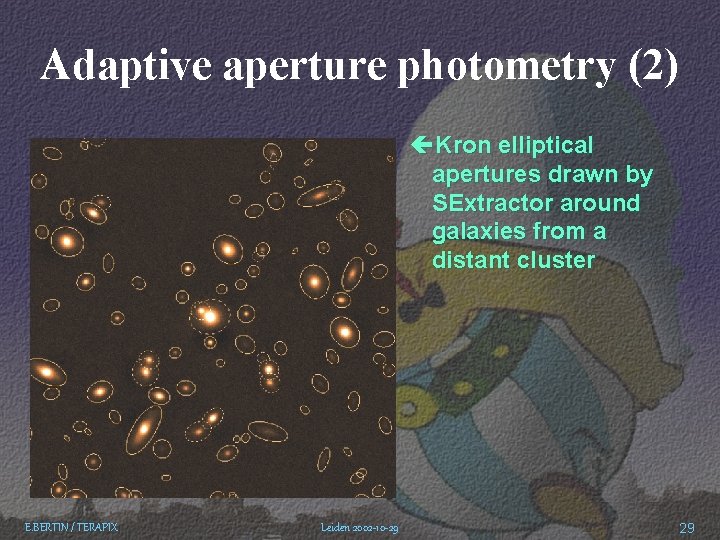 Adaptive aperture photometry (2)

←Kron elliptical apertures drawn by SExtractor around galaxies from a distant cluster

E.BERTIN / TERAPIX

Leiden 2002-10-29

29